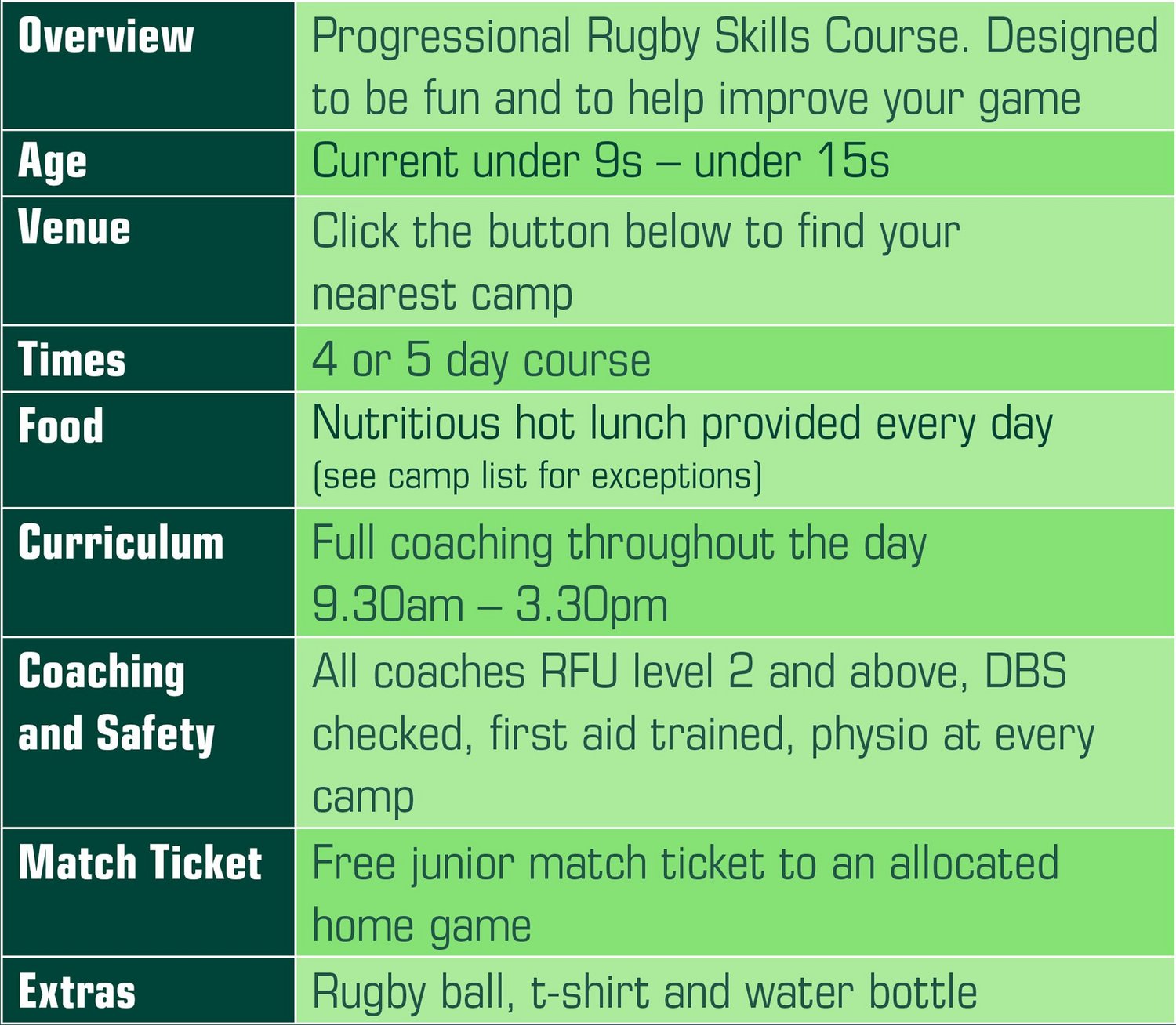 | Overview | Progressional Rugby Skills Course. Designed to be fun and to help improve your game |
|---|---|
| Age | Current under 9s – under 15s |
| Venue | Click the button below to find your nearest camp |
| Times | 4 or 5 day course |
| Food | Nutritious hot lunch provided every day (see camp list for exceptions) |
| Curriculum | Full coaching throughout the day 9.30am – 3.30pm |
| Coaching and Safety | All coaches RFU level 2 and above, DBS checked, first aid trained, physio at every camp |
| Match Ticket | Free junior match ticket to an allocated home game |
| Extras | Rugby ball, t-shirt and water bottle |